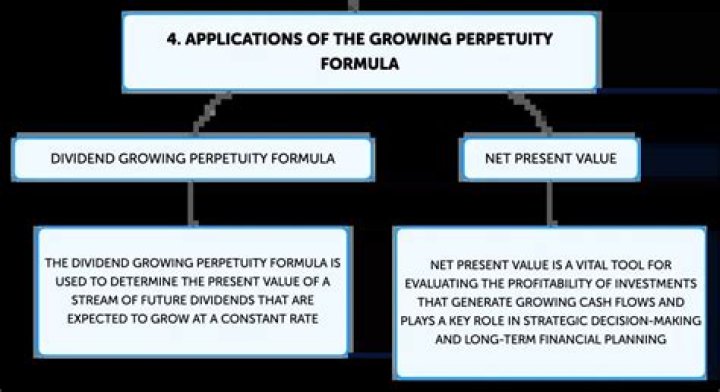 4. APPLICATIONS OF THE GROWING PERPETUITY FORMULA

DIVIDEND GROWING PERPETUITY FORMULA

THE DIVIDEND GROWING PERPETUITY FORMULA IS USED TO DETERMINE THE PRESENT VALUE OF A STREAM OF FUTURE DIVIDENDS THAT ARE EXPECTED TO GROW AT A CONSTANT RATE

NET PRESENT VALUE

NET PRESENT VALUE IS A VITAL TOOL FOR EVALUATING THE PROFITABILITY OF INVESTMENTS THAT GENERATE GROWING CASH FLOWS AND PLAYS A KEY ROLE IN STRATEGIC DECISION-MAKING AND LONG-TERM FINANCIAL PLANNING